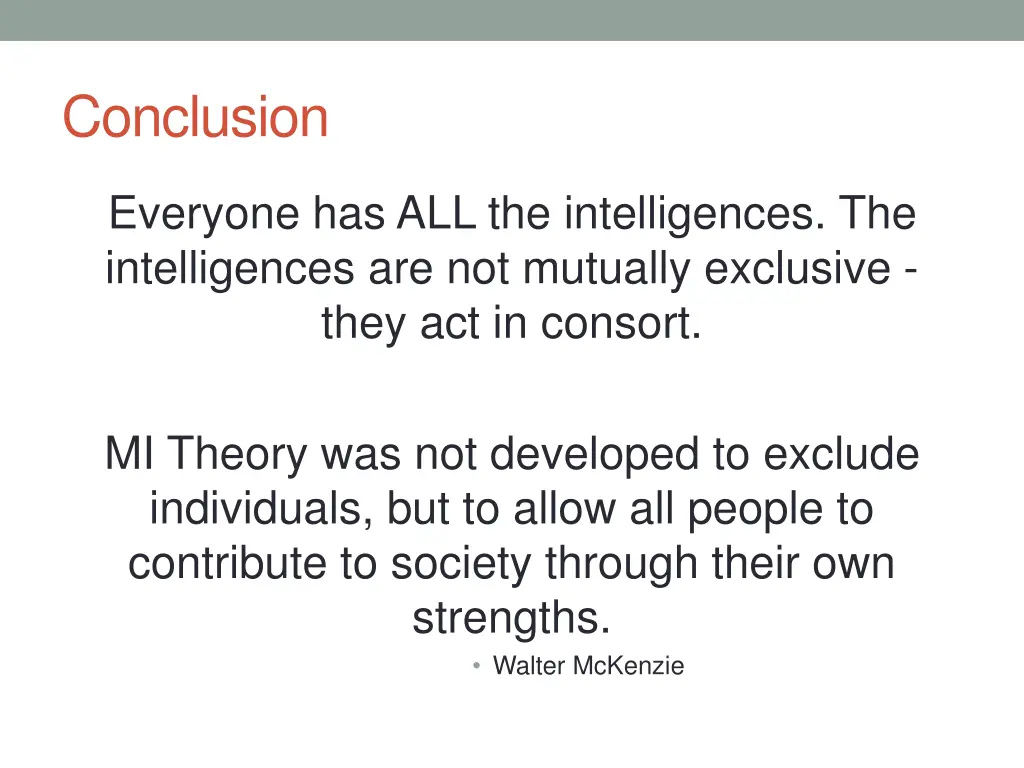 Conclusion

Everyone has ALL the intelligences. The intelligences are not mutually exclusive - they act in consort.

MI Theory was not developed to exclude individuals, but to allow all people to contribute to society through their own strengths.

• Walter McKenzie